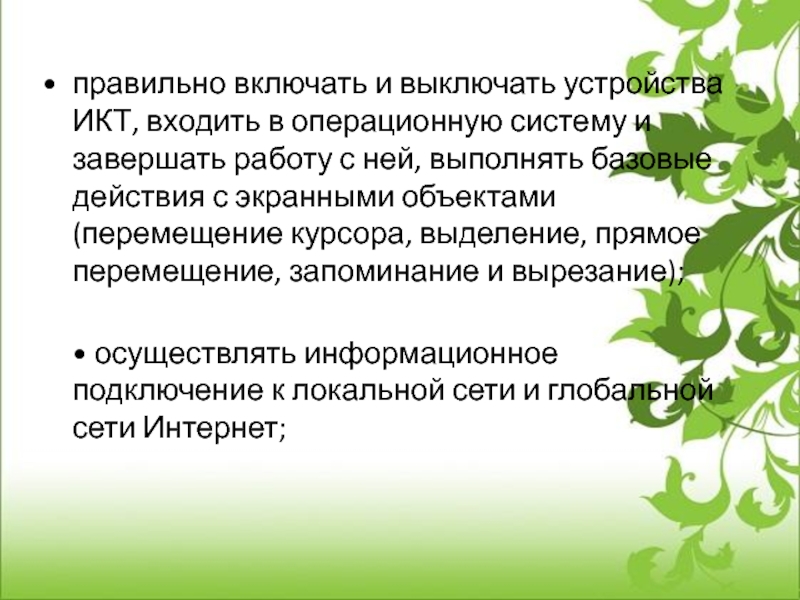 • правильно включать и выключать устройства ИКТ, входить в операционную систему и завершать работу с ней, выполнять базовые действия с экранными объектами (перемещение курсора, выделение, прямое перемещение, запоминание и вырезание);

• осуществлять информационное подключение к локальной сети и глобальной сети Интернет;